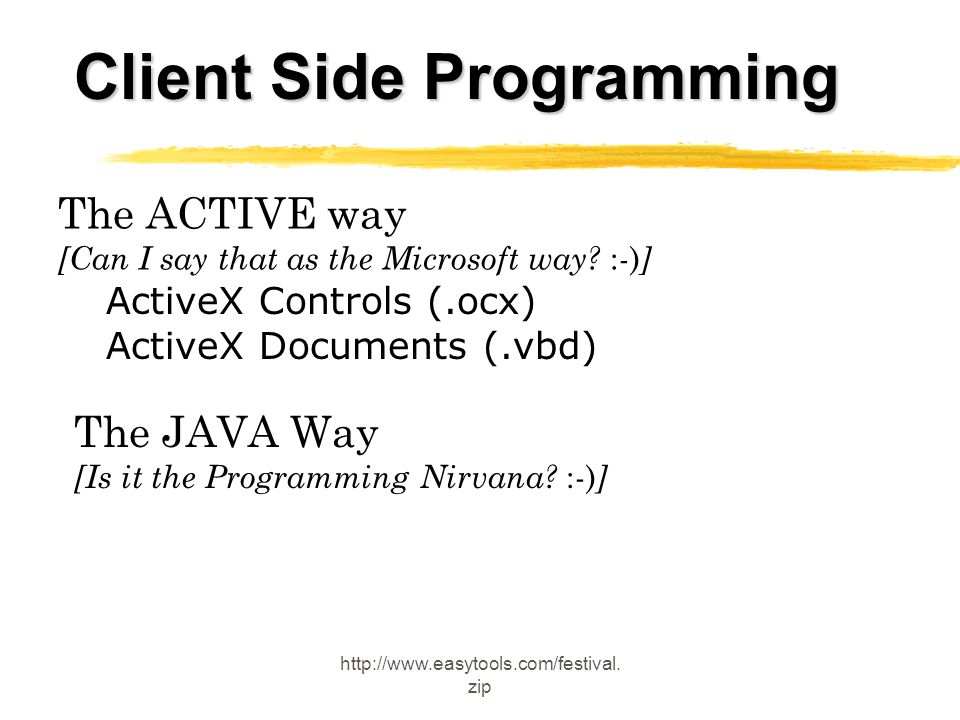 Client Side Programming

The ACTIVE way
[Can I say that as the Microsoft way? :-)]
ActiveX Controls (.ocx)
ActiveX Documents (.vbd)

The JAVA Way
[Is it the Programming Nirvana? :-)]

http://www.easytools.com/festival.zip